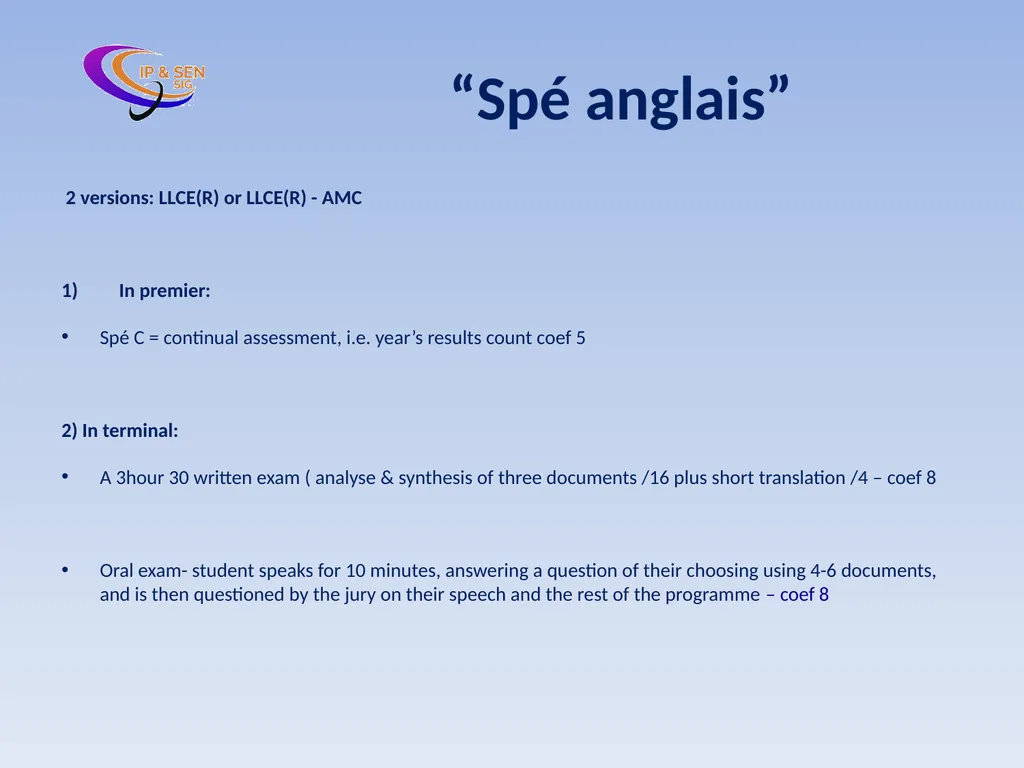 IP & SEN SIG

“Spé anglais”

2 versions: LLCE(R) or LLCE(R) - AMC

1) In premier:

• Spé C = continual assessment, i.e. year’s results count coef 5

2) In terminal:

• A 3hour 30 written exam ( analyse & synthesis of three documents /16 plus short translation /4 – coef 8

• Oral exam- student speaks for 10 minutes, answering a question of their choosing using 4-6 documents, and is then questioned by the jury on their speech and the rest of the programme – coef 8